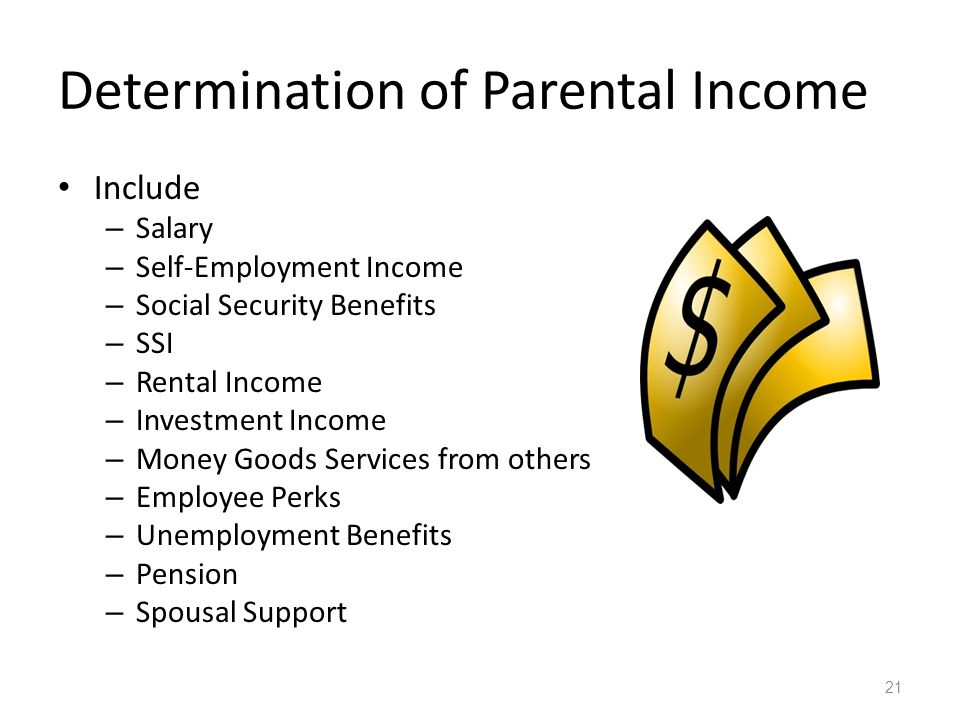 Determination of Parental Income

• Include
  – Salary
  – Self-Employment Income
  – Social Security Benefits
  – SSI
  – Rental Income
  – Investment Income
  – Money Goods Services from others
  – Employee Perks
  – Unemployment Benefits
  – Pension
  – Spousal Support

$

21